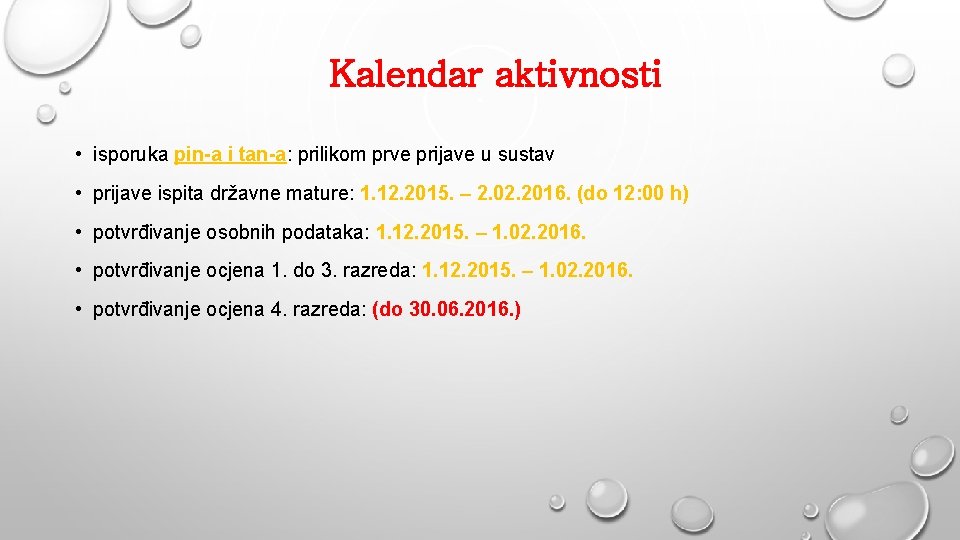 Kalendar aktivnosti

• isporuka pin-a i tan-a: prilikom prve prijave u sustav

• prijave ispita državne mature: 1.12.2015. – 2.02.2016. (do 12:00 h)

• potvrđivanje osobnih podataka: 1.12.2015. – 1.02.2016.

• potvrđivanje ocjena 1. do 3. razreda: 1.12.2015. – 1.02.2016.

• potvrđivanje ocjena 4. razreda: (do 30.06.2016.)